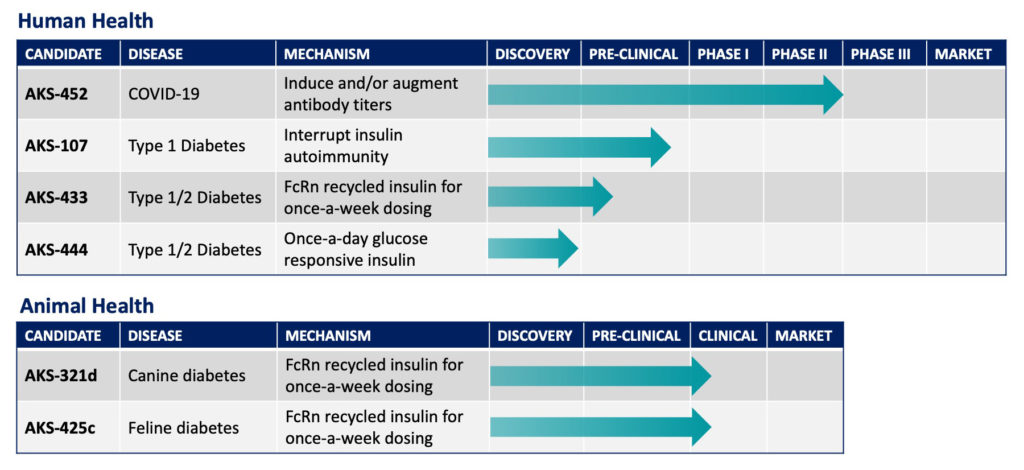 Human Health

| CANDIDATE | DISEASE | MECHANISM | DISCOVERY | PRE-CLINICAL | PHASE I | PHASE II | PHASE III | MARKET |
|---|---|---|---|---|---|---|---|---|
| AKS-452 | COVID-19 | Induce and/or augment antibody titers | | | | | | |
| AKS-107 | Type 1 Diabetes | Interrupt insulin autoimmunity | | | | | | |
| AKS-433 | Type 1/2 Diabetes | FcRn recycled insulin for once-a-week dosing | | | | | | |
| AKS-444 | Type 1/2 Diabetes | Once-a-day glucose responsive insulin | | | | | | |

Animal Health

| CANDIDATE | DISEASE | MECHANISM | DISCOVERY | PRE-CLINICAL | CLINICAL | MARKET |
|---|---|---|---|---|---|---|
| AKS-321d | Canine diabetes | FcRn recycled insulin for once-a-week dosing | | | | |
| AKS-425c | Feline diabetes | FcRn recycled insulin for once-a-week dosing | | | | |